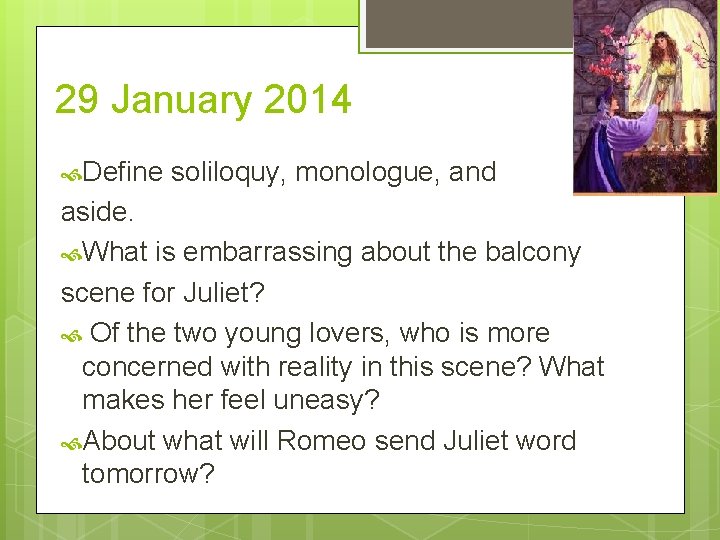 29 January 2014

Define soliloquy, monologue, and aside.

What is embarrassing about the balcony scene for Juliet?

Of the two young lovers, who is more concerned with reality in this scene? What makes her feel uneasy?

About what will Romeo send Juliet word tomorrow?